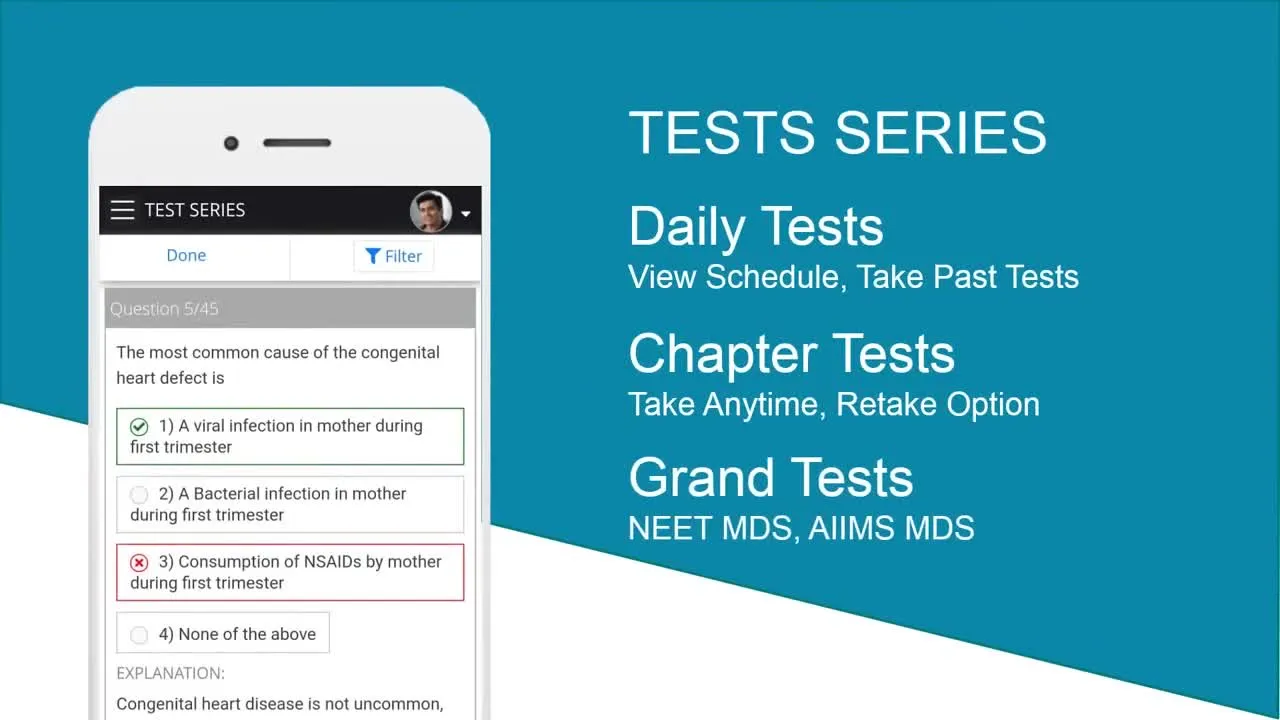 TEST SERIES

Done

Filter

Question 5/45

The most common cause of the congenital heart defect is

1) A viral infection in mother during first trimester

2) A Bacterial infection in mother during first trimester

3) Consumption of NSAIDs by mother during first trimester

4) None of the above

EXPLANATION:

Congenital heart disease is not uncommon,

TESTS SERIES

Daily Tests
View Schedule, Take Past Tests

Chapter Tests
Take Anytime, Retake Option

Grand Tests
NEET MDS, AIIMS MDS